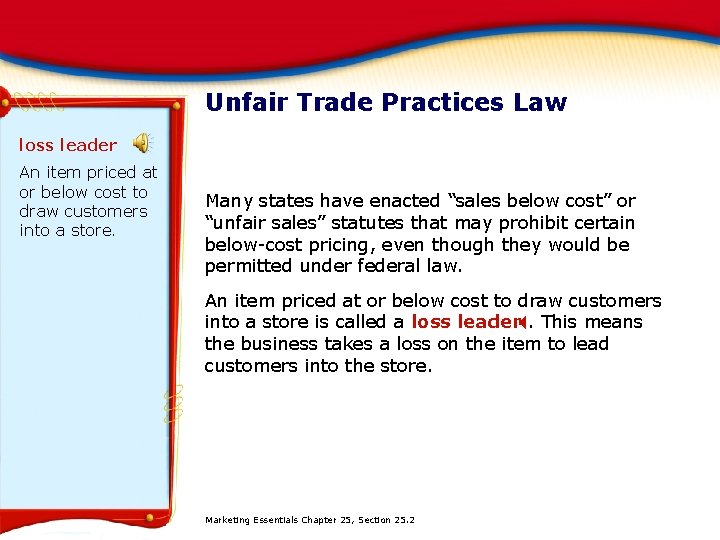 loss leader

An item priced at or below cost to draw customers into a store.

Unfair Trade Practices Law

Many states have enacted “sales below cost” or “unfair sales” statutes that may prohibit certain below-cost pricing, even though they would be permitted under federal law.

An item priced at or below cost to draw customers into a store is called a loss leader. This means the business takes a loss on the item to lead customers into the store.

Marketing Essentials Chapter 25, Section 25.2